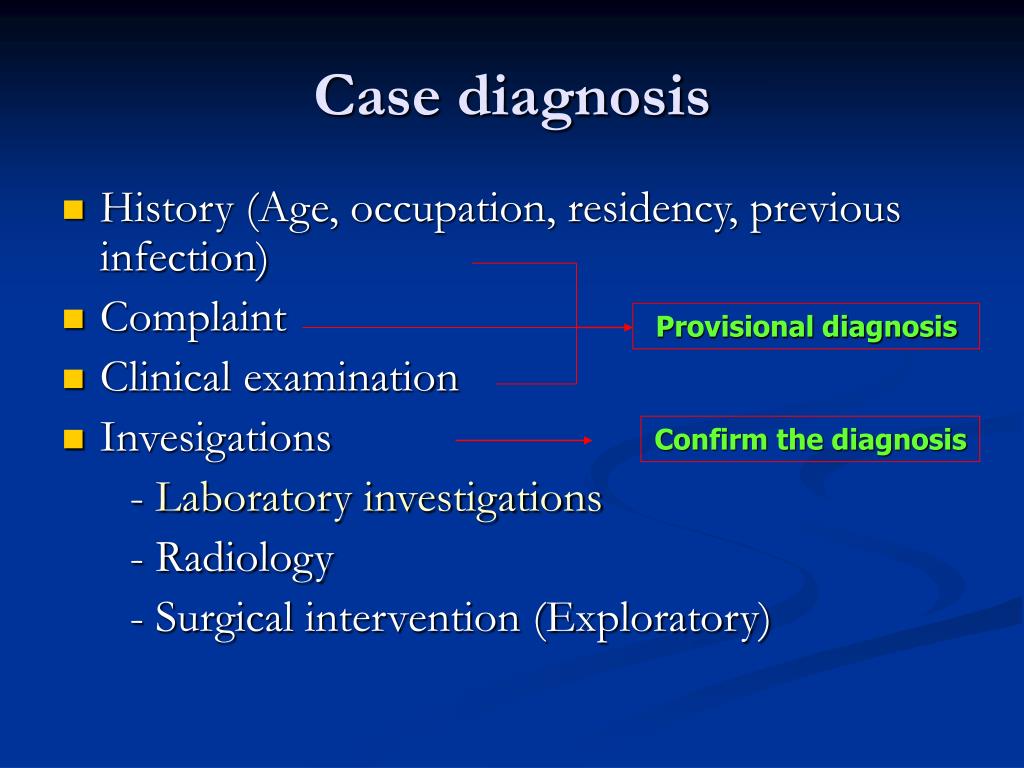 Case diagnosis

- History (Age, occupation, residency, previous infection)
- Complaint
- Clinical examination
- Invesigations
  - Laboratory investigations
  - Radiology
  - Surgical intervention (Exploratory)

Provisional diagnosis

Confirm the diagnosis